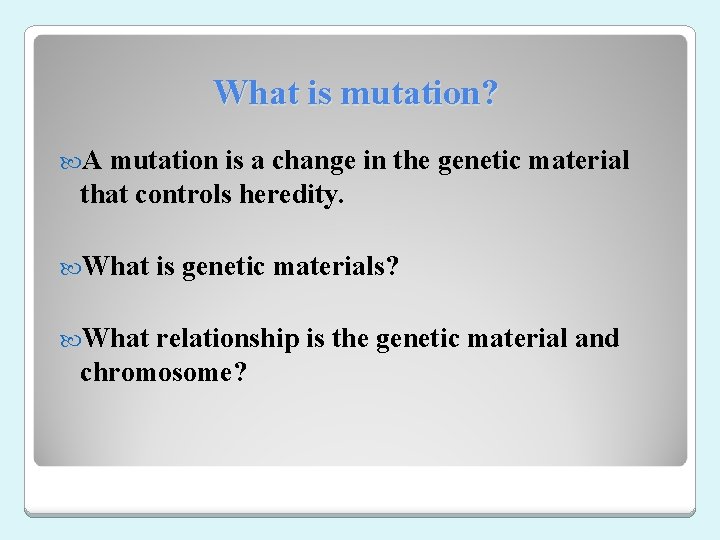 What is mutation?

A mutation is a change in the genetic material that controls heredity.

What is genetic materials?

What relationship is the genetic material and chromosome?